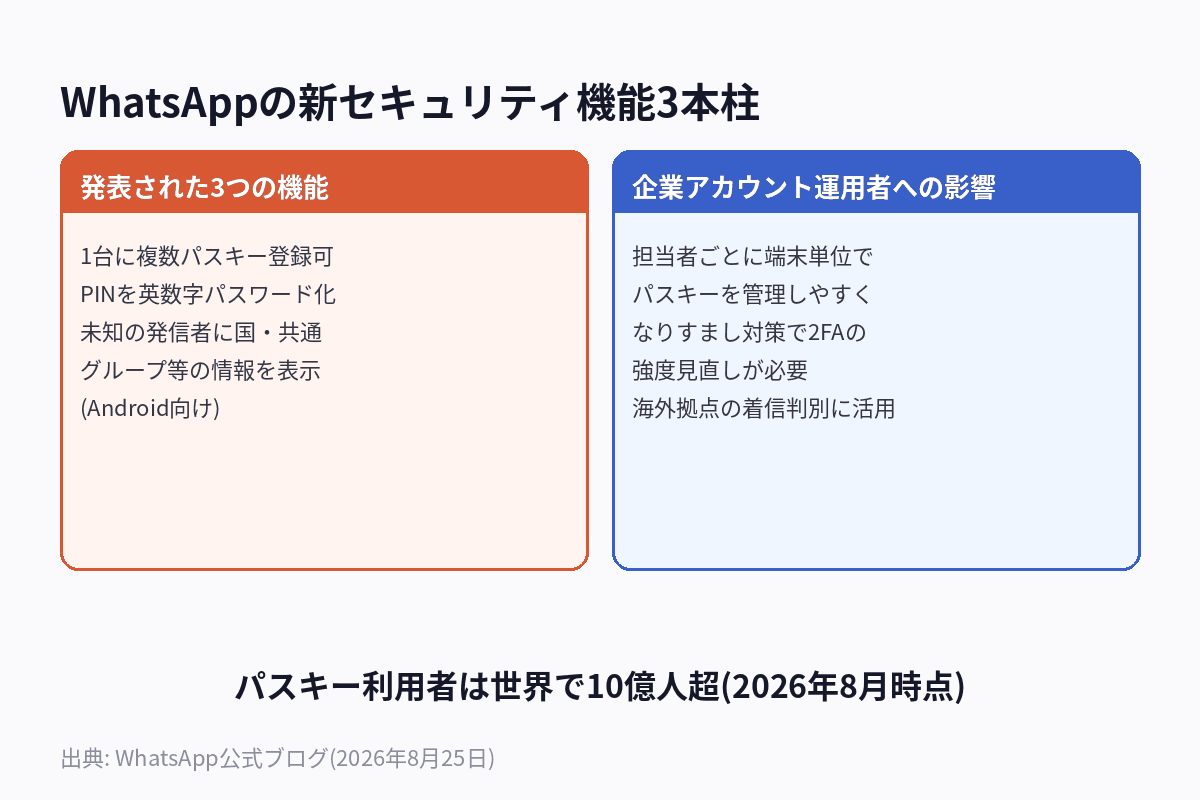 WhatsAppの新セキュリティ機能3本柱

発表された3つの機能

1台に複数パスキー登録可
PINを英数字パスワード化
未知の発信者に国・共通
グループ等の情報を表示
(Android向け)

企業アカウント運用者への影響

担当者ごとに端末単位で
パスキーを管理しやすく
なりすまし対策で2FAの
強度見直しが必要
海外拠点の着信判別に活用

パスキー利用者は世界で10億人超(2026年8月時点)

出典: WhatsApp公式ブログ(2026年8月25日)